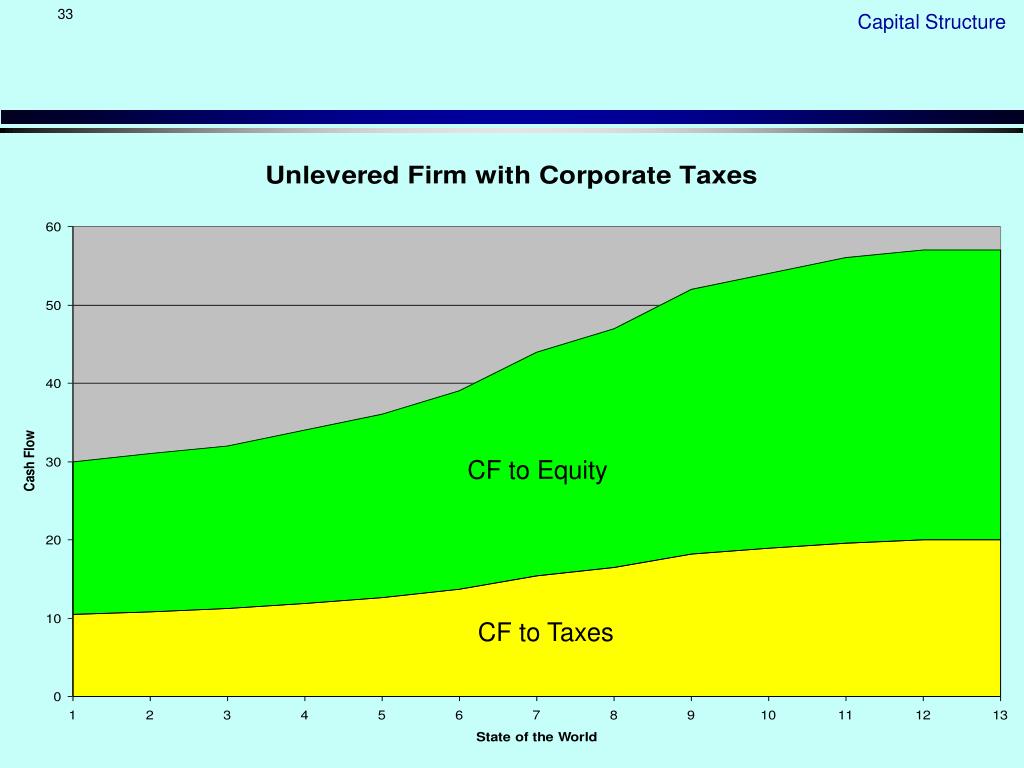 33

Capital Structure

Unlevered Firm with Corporate Taxes

60
50
40
30
20
10
0

Cash Flow

CF to Equity

CF to Taxes

1 2 3 4 5 6 7 8 9 10 11 12 13

State of the World